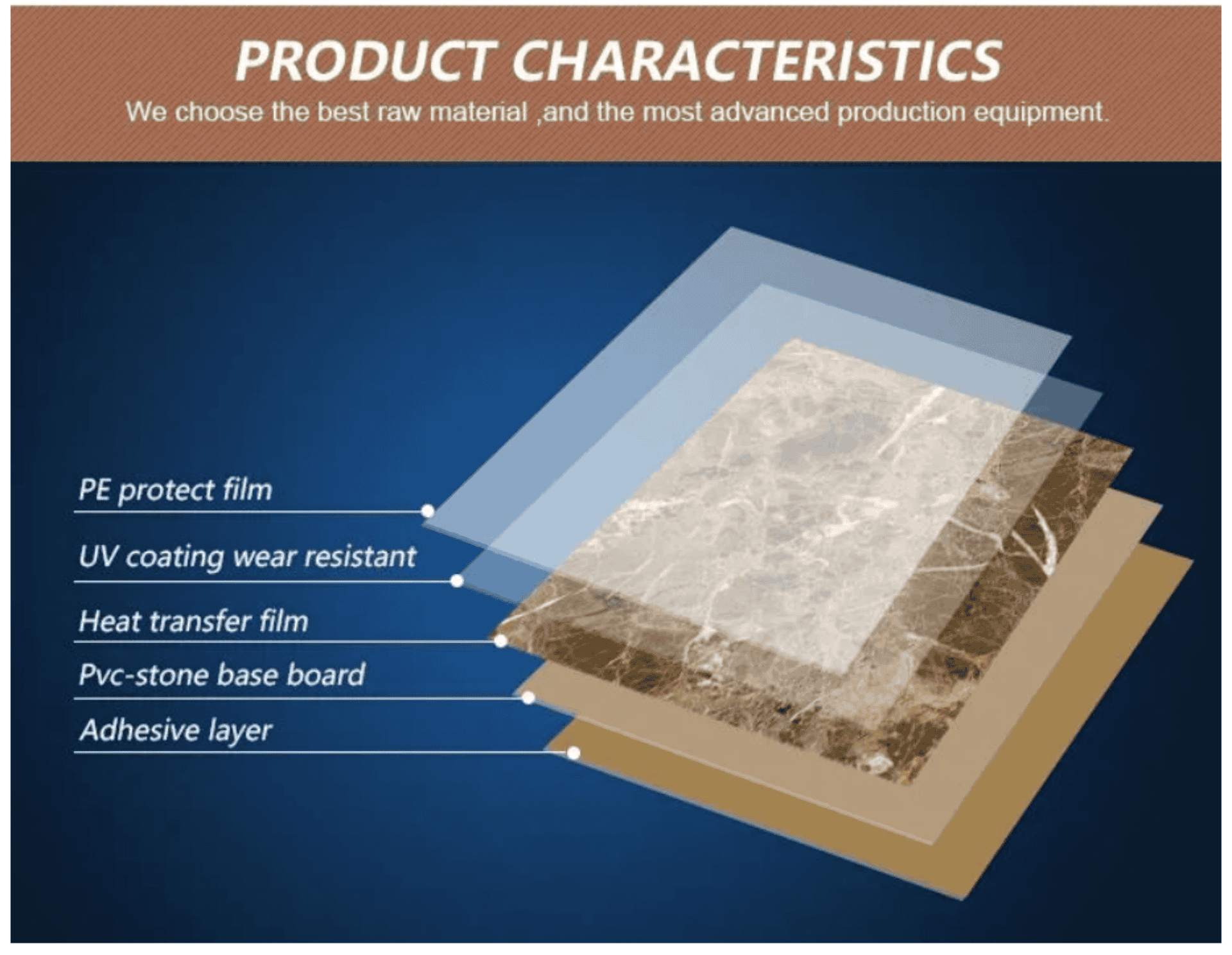 PRODUCT CHARACTERISTICS
We choose the best raw material ,and the most advanced production equipment.

PE protect film

UV coating wear resistant

Heat transfer film

Pvc-stone base board

Adhesive layer